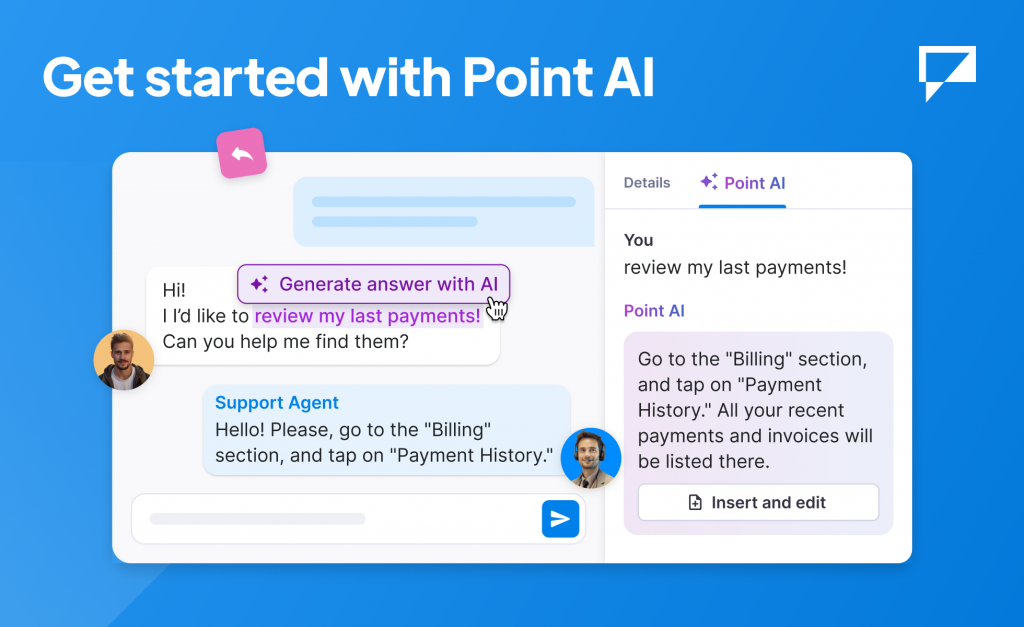 Get started with Point AI

Generate answer with AI

Hi!
I I'd like to review my last payments!
Can you help me find them?

Support Agent
Hello! Please, go to the "Billing" section, and tap on "Payment History."

Details Point AI

You
review my last payments!

Point AI
Go to the "Billing" section, and tap on "Payment History." All your recent payments and invoices will be listed there.

Insert and edit